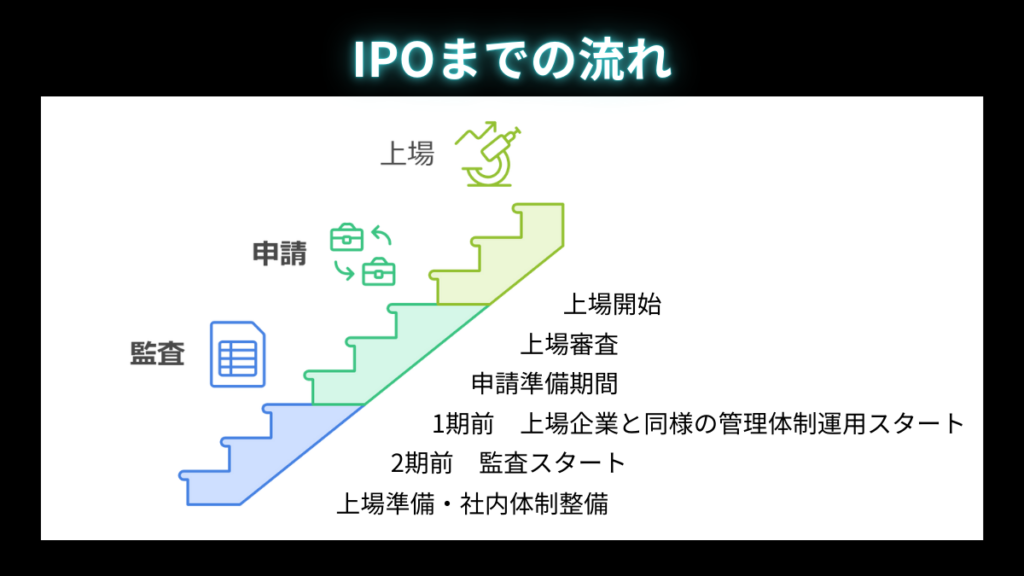 IPOまでの流れ

上場

申請

監査

上場開始

上場審査

申請準備期間

1期前　上場企業と同様の管理体制運用スタート

2期前　監査スタート

上場準備・社内体制整備